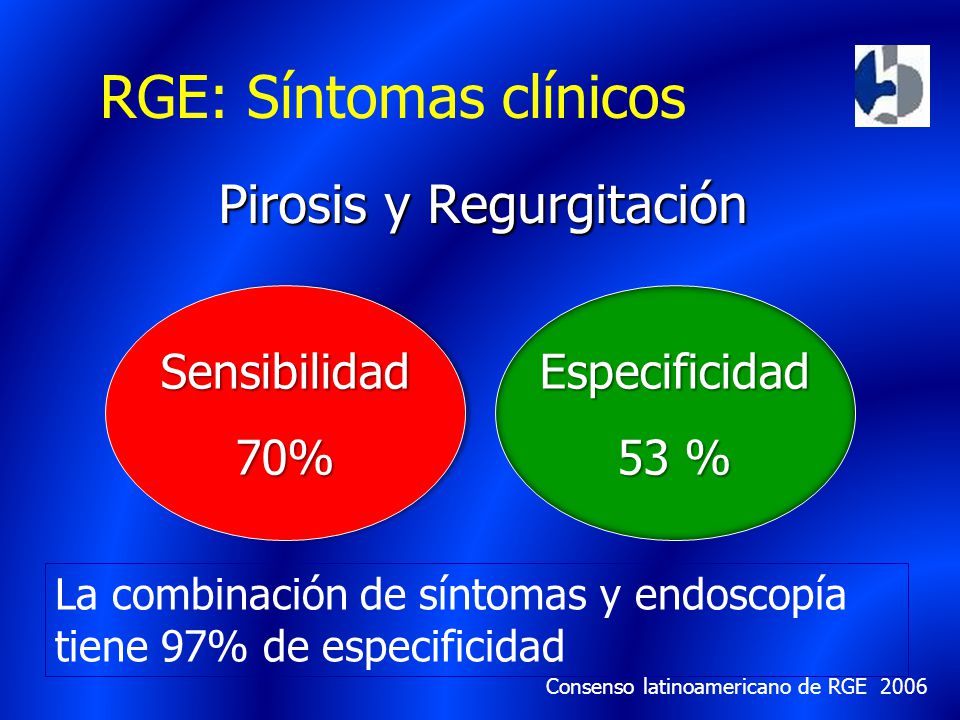 RGE: Síntomas clínicos

Pirosis y Regurgitación

Sensibilidad

70%

Especificidad

53 %

La combinación de síntomas y endoscopía tiene 97% de especificidad

Consenso latinoamericano de RGE 2006